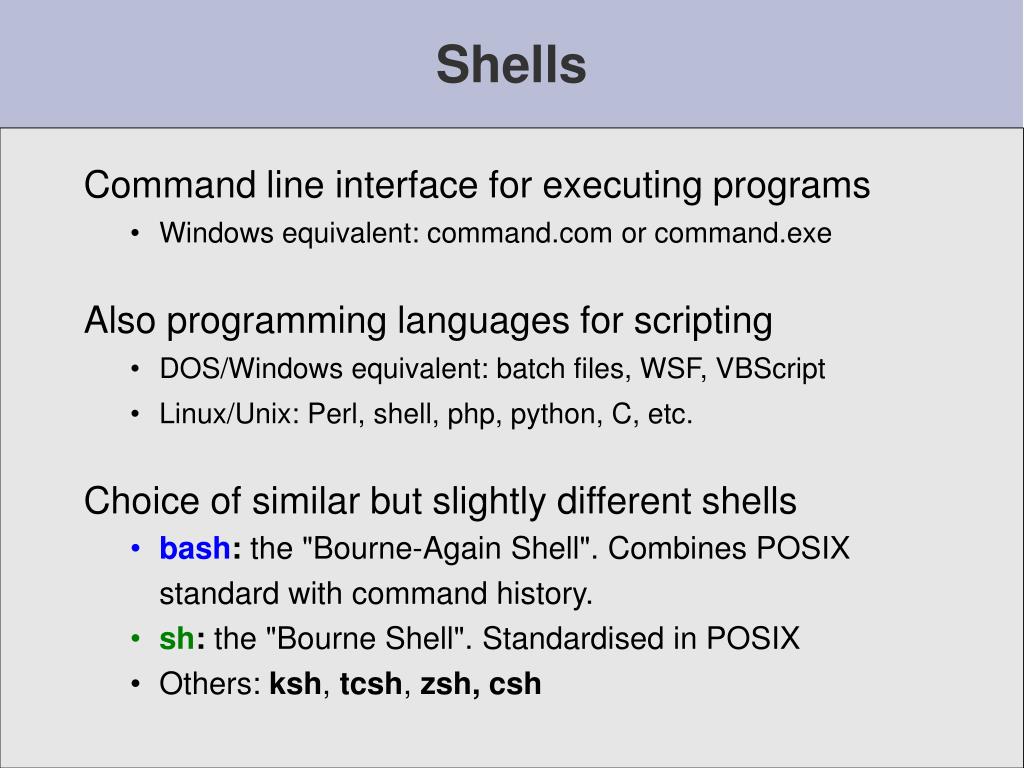 Shells

Command line interface for executing programs

• Windows equivalent: command.com or command.exe

Also programming languages for scripting

• DOS/Windows equivalent: batch files, WSF, VBScript
• Linux/Unix: Perl, shell, php, python, C, etc.

Choice of similar but slightly different shells

• bash: the "Bourne-Again Shell". Combines POSIX standard with command history.
• sh: the "Bourne Shell". Standardised in POSIX
• Others: ksh, tcsh, zsh, csh